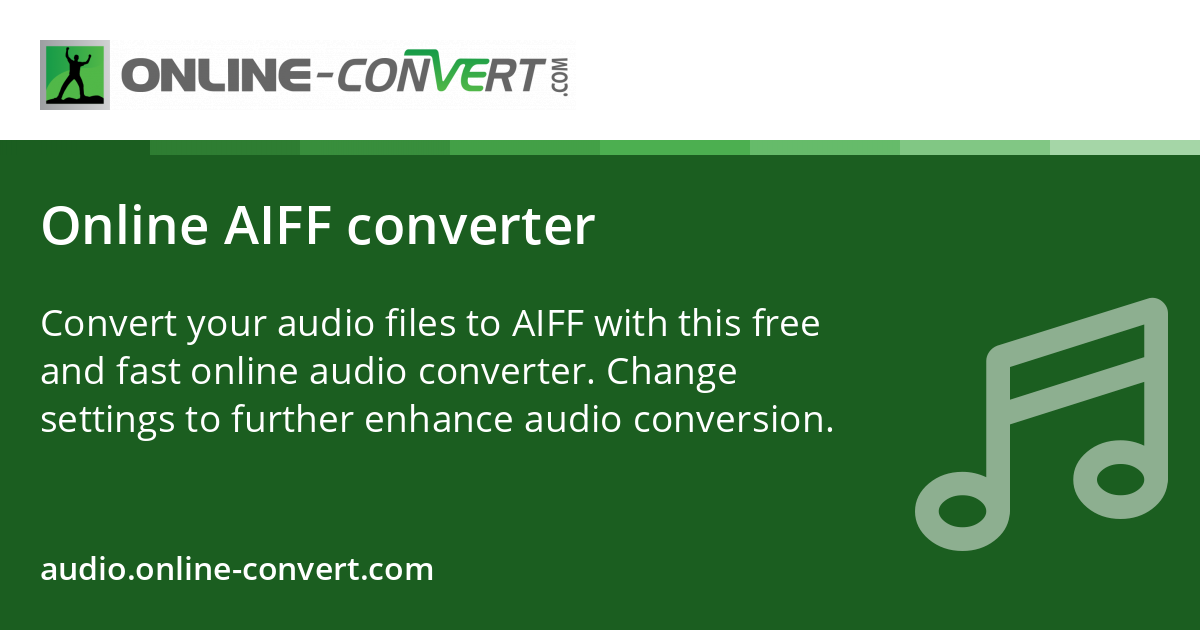 ONLINE-CONVERT.COM

Online AIFF converter

Convert your audio files to AIFF with this free and fast online audio converter. Change settings to further enhance audio conversion.

audio.online-convert.com